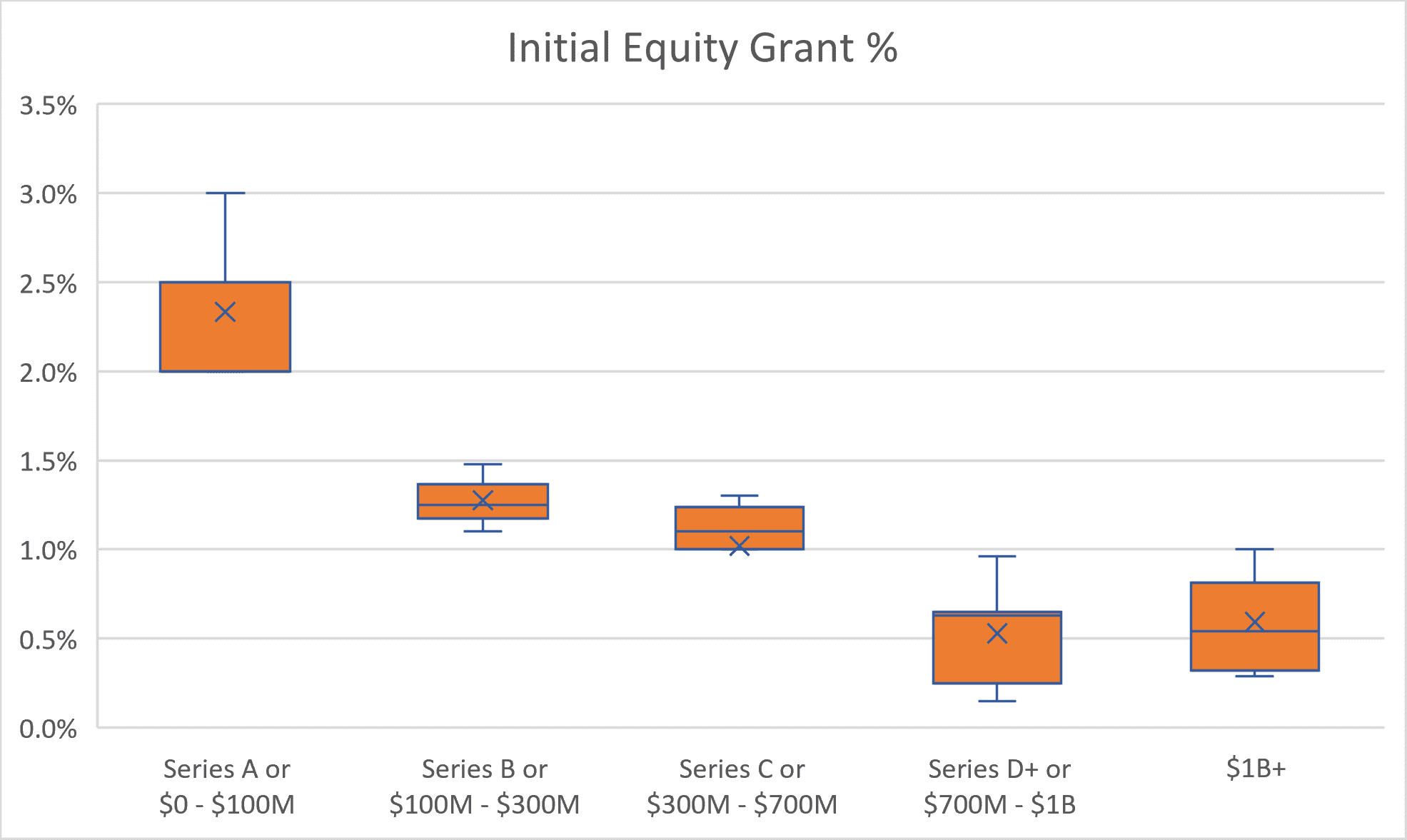 Initial Equity Grant %

3.5%
3.0%
2.5%
2.0%
1.5%
1.0%
0.5%
0.0%

Series A or \$0 - \$100M
Series B or \$100M - \$300M
Series C or \$300M - \$700M
Series D+ or \$700M - \$1B
\$1B+